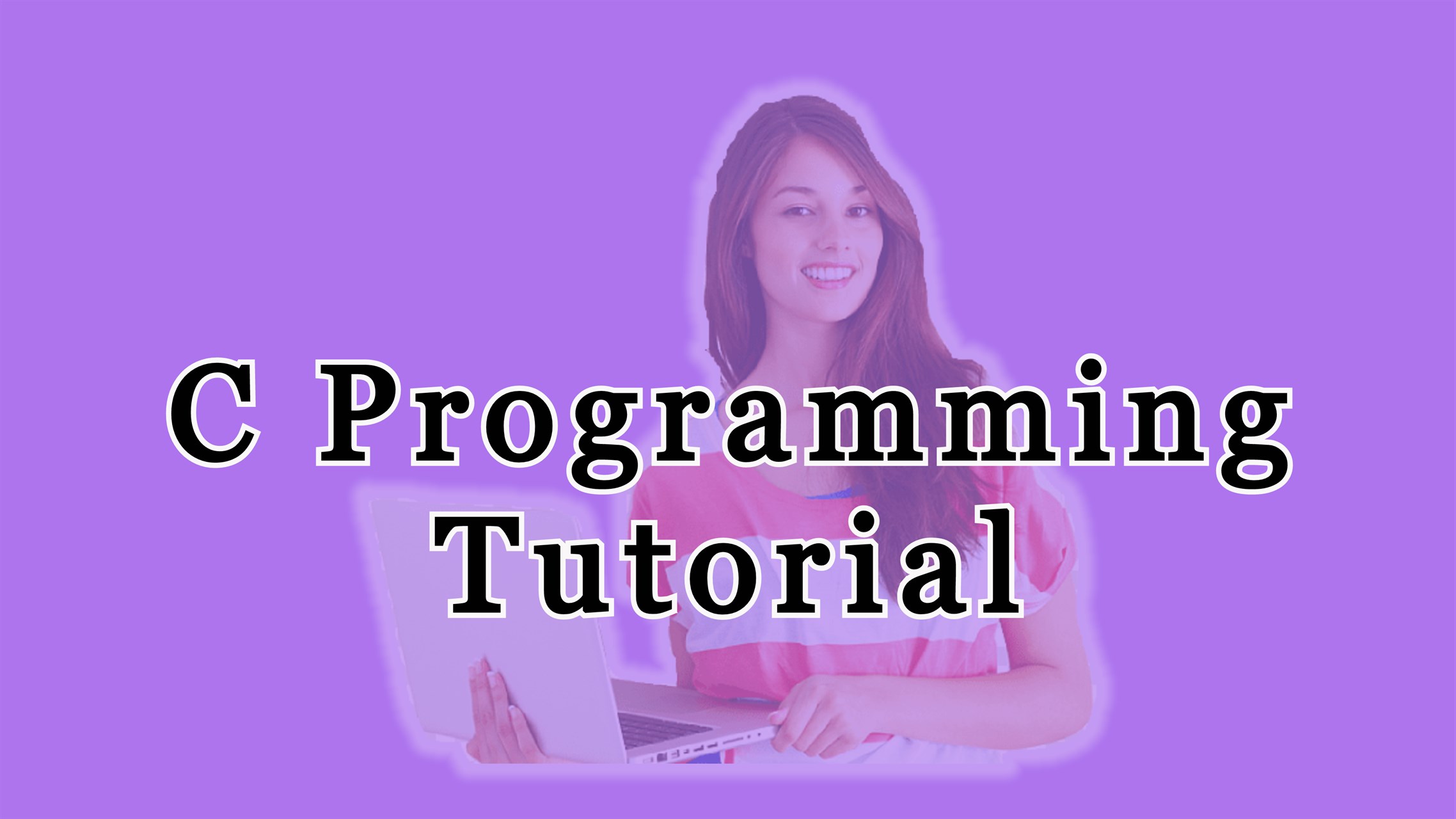 C Programming Tutorial